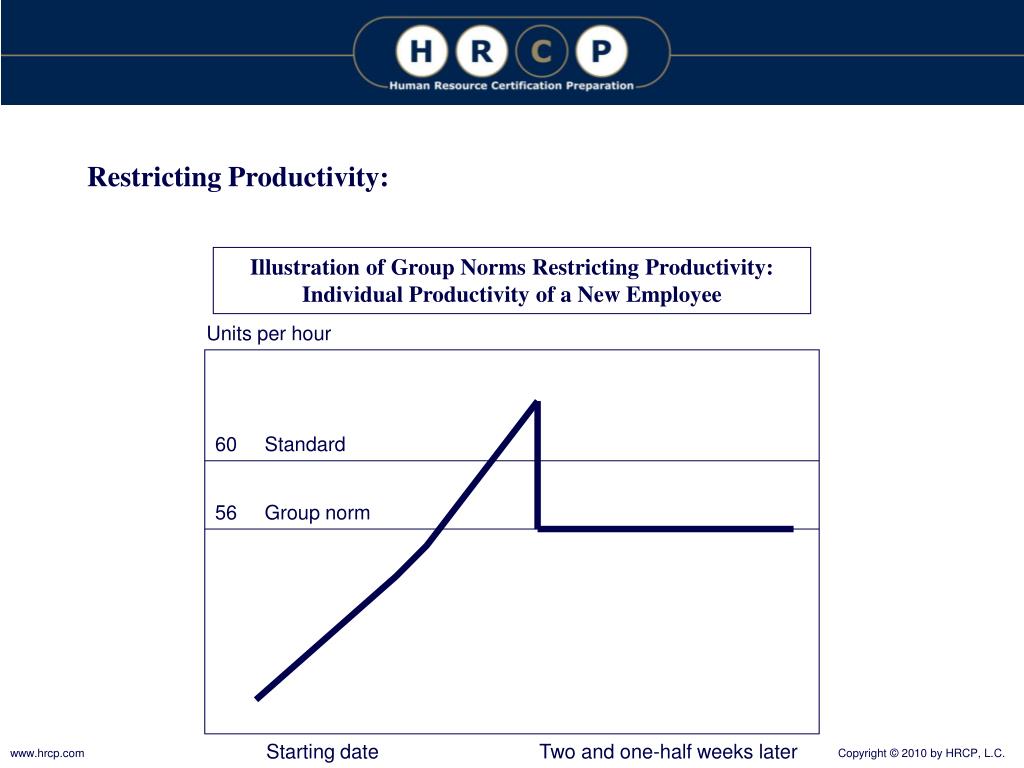 H R C P
Human Resource Certification Preparation

Restricting Productivity:

Illustration of Group Norms Restricting Productivity: Individual Productivity of a New Employee

Units per hour

60 Standard

56 Group norm

Starting date

Two and one-half weeks later

www.hrcp.com

Copyright © 2010 by HRCP, L.C.